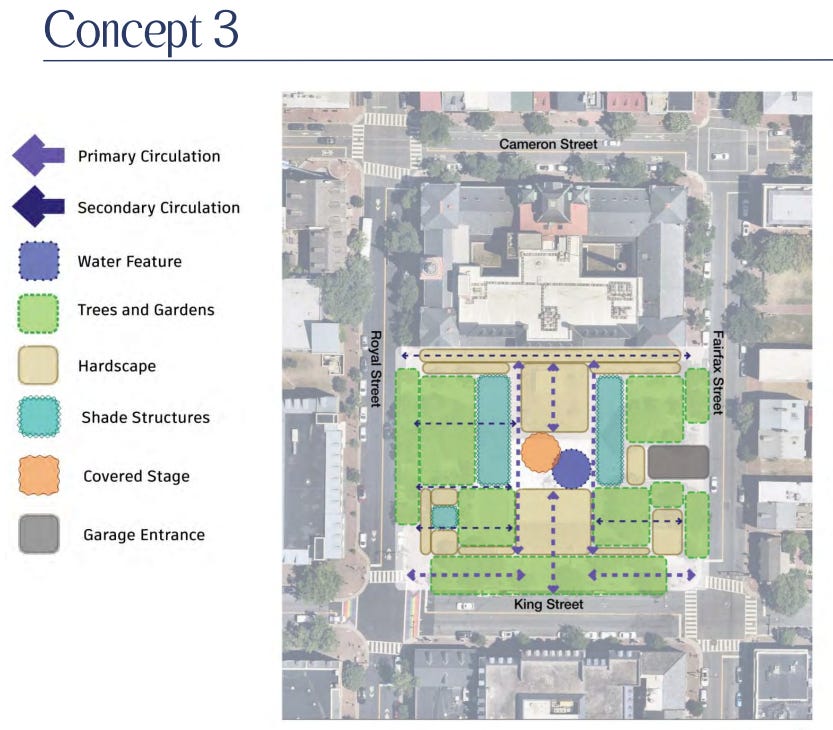 Concept 3

Primary Circulation

Secondary Circulation

Water Feature

Trees and Gardens

Hardscape

Shade Structures

Covered Stage

Garage Entrance

Cameron Street

Royal Street

Fairfax Street

King Street